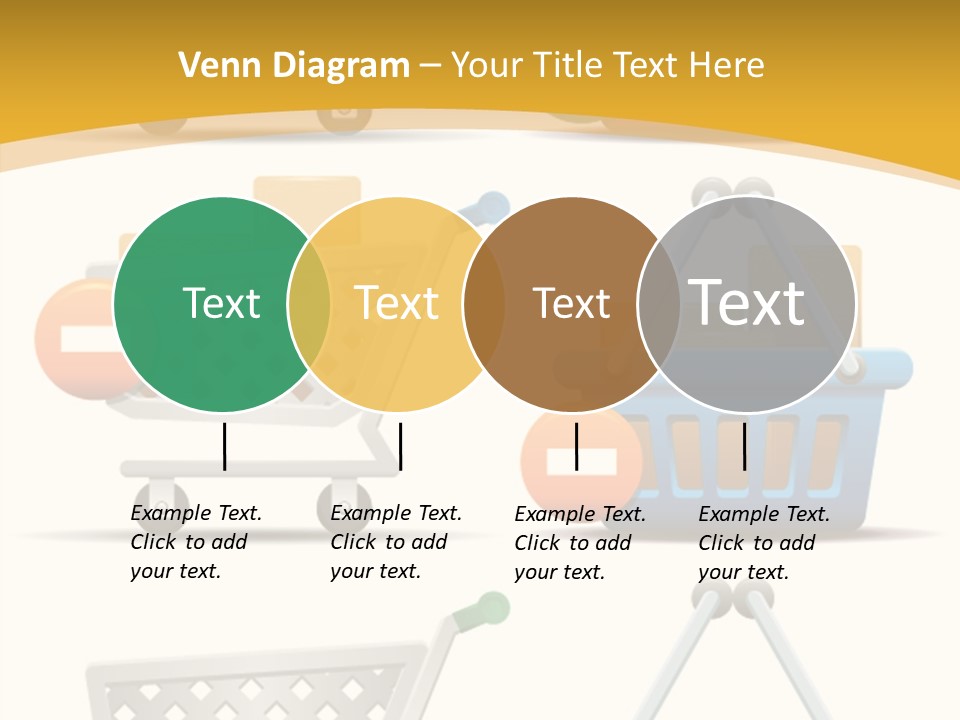 Venn Diagram – Your Title Text Here

Text

Text

Text

Text

Example Text. Click to add your text.

Example Text. Click to add your text.

Example Text. Click to add your text.

Example Text. Click to add your text.